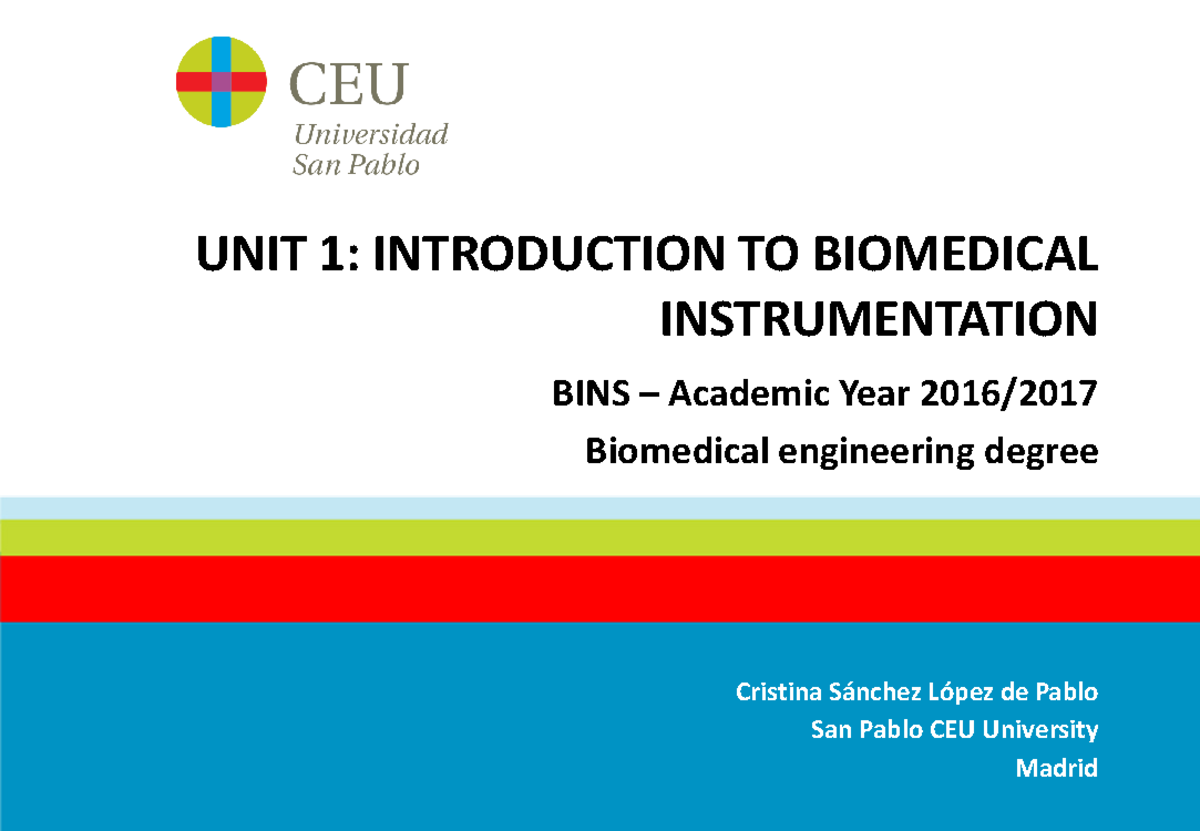 CEU
Universidad
San Pablo

UNIT 1: INTRODUCTION TO BIOMEDICAL INSTRUMENTATION

BINS – Academic Year 2016/2017

Biomedical engineering degree

Cristina Sánchez López de Pablo
San Pablo CEU University
Madrid